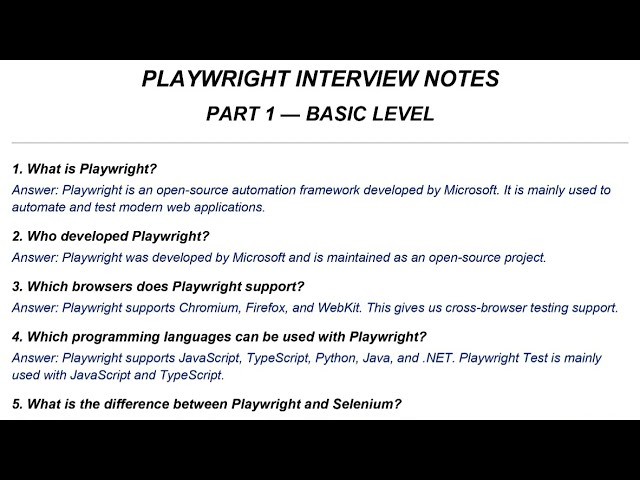 PLAYWRIGHT INTERVIEW NOTES
PART 1 — BASIC LEVEL

1. What is Playwright?
Answer: Playwright is an open-source automation framework developed by Microsoft. It is mainly used to automate and test modern web applications.

2. Who developed Playwright?
Answer: Playwright was developed by Microsoft and is maintained as an open-source project.

3. Which browsers does Playwright support?
Answer: Playwright supports Chromium, Firefox, and WebKit. This gives us cross-browser testing support.

4. Which programming languages can be used with Playwright?
Answer: Playwright supports JavaScript, TypeScript, Python, Java, and .NET. Playwright Test is mainly used with JavaScript and TypeScript.

5. What is the difference between Playwright and Selenium?